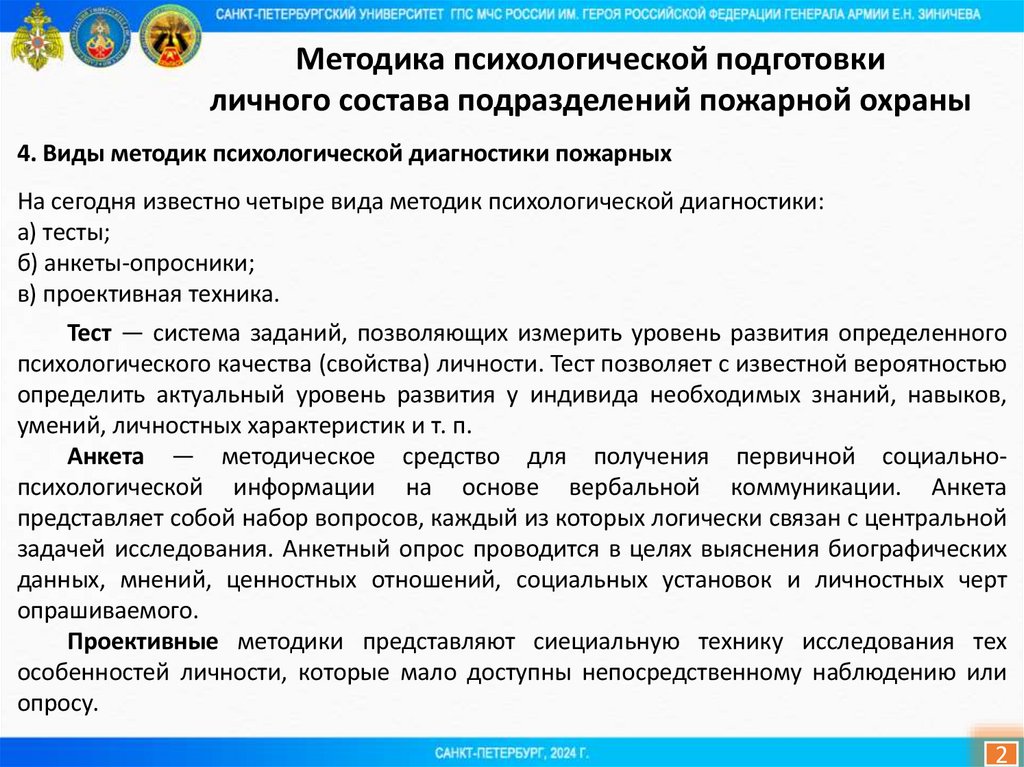 САНКТ-ПЕТЕРБУРГСКИЙ УНИВЕРСИТЕТ ГПС МЧС РОССИИ ИМ. ГЕРОЯ РОССИЙСКОЙ ФЕДЕРАЦИИ ГЕНЕРАЛА АРМИИ Е.Н. ЗИНИЧЕВА

Методика психологической подготовки личного состава подразделений пожарной охраны

4. Виды методик психологической диагностики пожарных

На сегодня известно четыре вида методик психологической диагностики:
а) тесты;
б) анкеты-опросники;
в) проективная техника.

Тест — система заданий, позволяющих измерить уровень развития определенного психологического качества (свойства) личности. Тест позволяет с известной вероятностью определить актуальный уровень развития у индивида необходимых знаний, навыков, умений, личностных характеристик и т. п.

Анкета — методическое средство для получения первичной социально-психологической информации на основе вербальной коммуникации. Анкета представляет собой набор вопросов, каждый из которых логически связан с центральной задачей исследования. Анкетный опрос проводится в целях выяснения биографических данных, мнений, ценностных отношений, социальных установок и личностных черт опрашиваемого.

Проективные методики представляют сиециальную технику исследования тех особенностей личности, которые мало доступны непосредственному наблюдению или опросу.

САНКТ-ПЕТЕРБУРГ, 2024 Г.

2